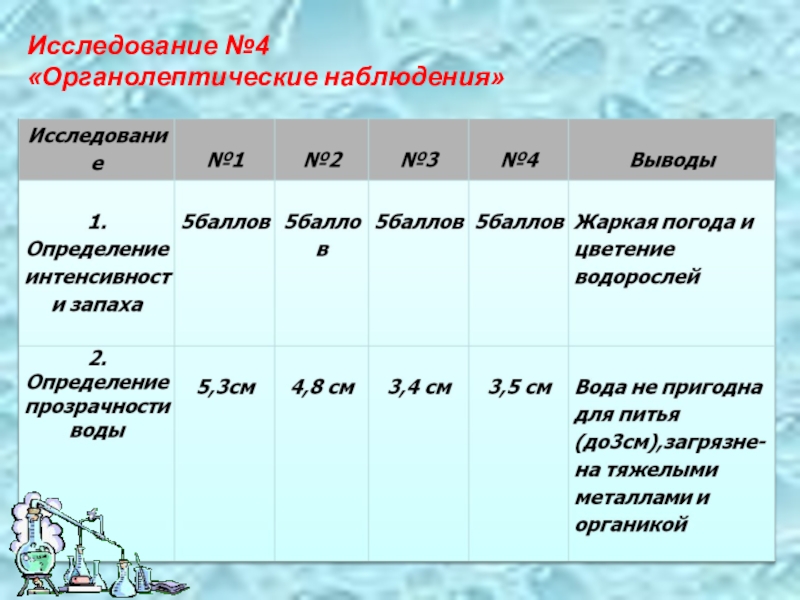 Исследование №4
«Органолептические наблюдения»

| Исследование | №1 | №2 | №3 | №4 | Выводы |
|---|---|---|---|---|---|
| 1. Определение интенсивности запаха | 5баллов | 5баллов | 5баллов | 5баллов | Жаркая погода и цветение водорослей |
| 2. Определение прозрачности воды | 5,3см | 4,8 см | 3,4 см | 3,5 см | Вода не пригодна для питья (до3см),загрязнена тяжелыми металлами и органикой |